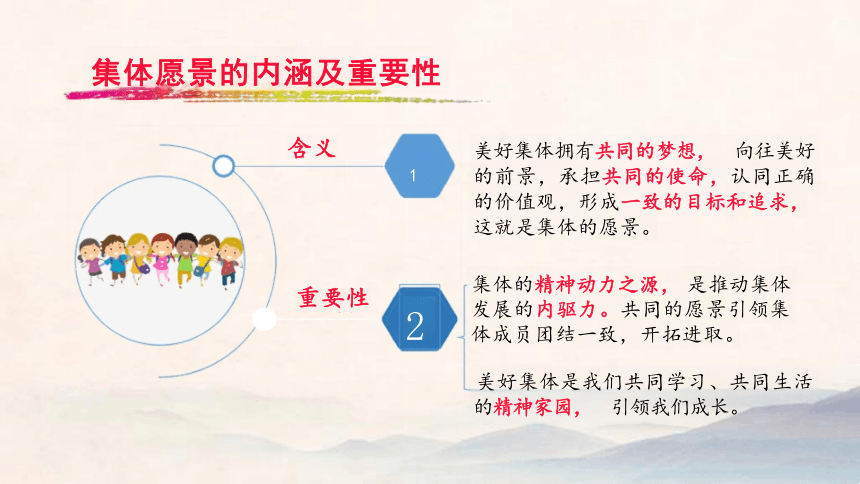 集体愿景的内涵及重要性

含义

1

美好集体拥有共同的梦想， 向往美好的前景，承担共同的使命，认同正确的价值观，形成一致的目标和追求，这就是集体的愿景。

重要性

2

集体的精神动力之源， 是推动集体发展的内驱力。共同的愿景引领集体成员团结一致，开拓进取。

美好集体是我们共同学习、共同生活的精神家园， 引领我们成长。